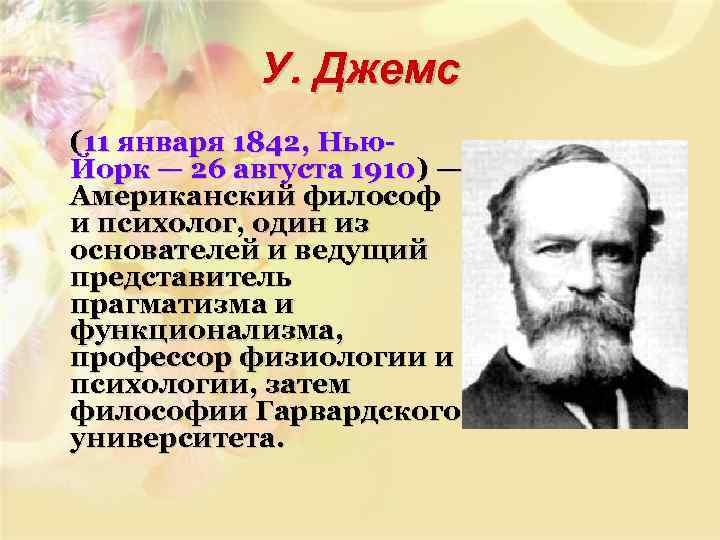 У. Джемс

(11 января 1842, Нью-Йорк — 26 августа 1910) — Американский философ и психолог, один из основателей и ведущий представитель прагматизма и функционализма, профессор физиологии и психологии, затем философии Гарвардского университета.